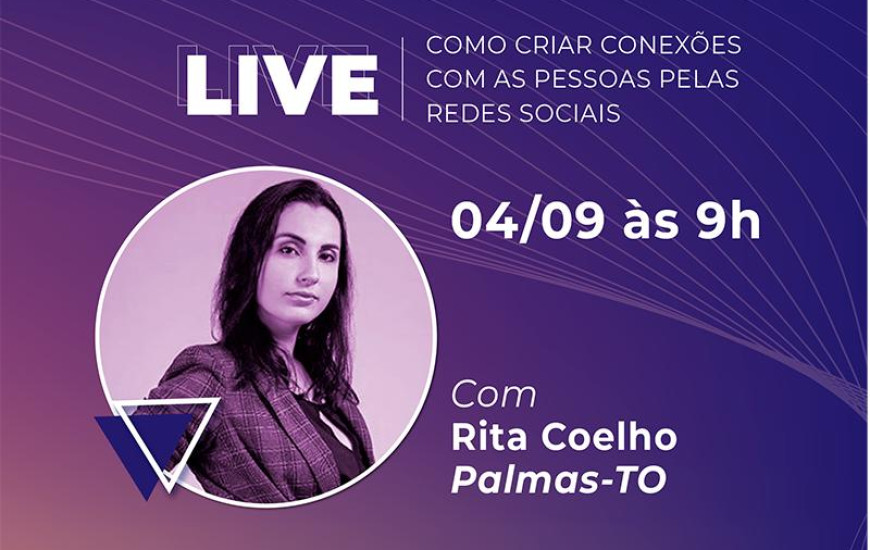 LIVE

COMO CRIAR CONEXÕES COM AS PESSOAS PELAS REDES SOCIAIS

04/09 às 9h

Com
Rita Coelho
Palmas-TO